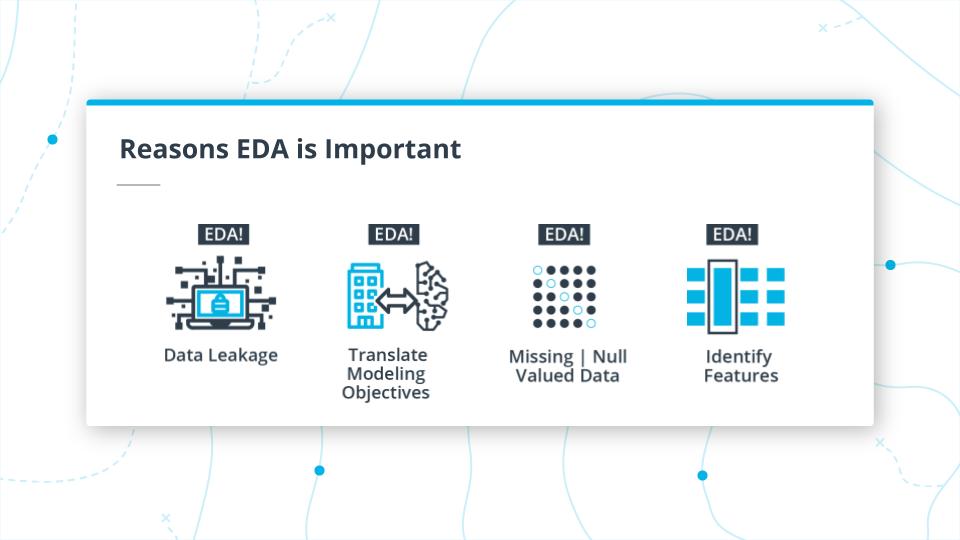 Reasons EDA is Important

EDA!

Data Leakage

EDA!

Translate Modeling Objectives

EDA!

Missing | Null Valued Data

EDA!

Identify Features